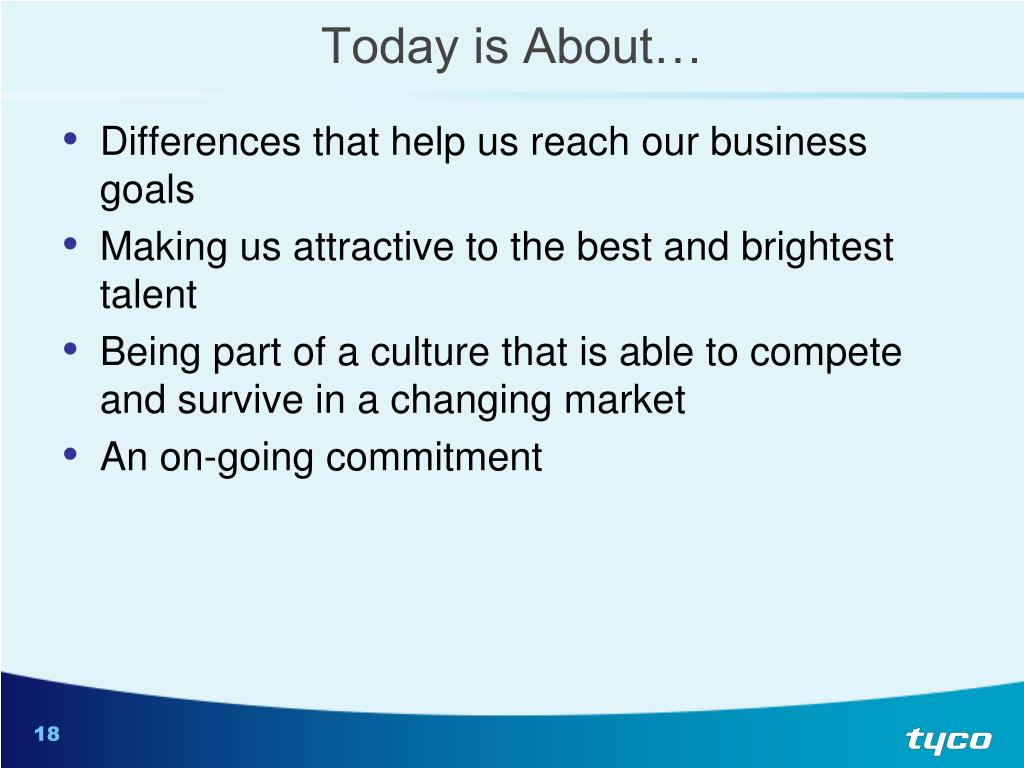 Today is About…

• Differences that help us reach our business goals
• Making us attractive to the best and brightest talent
• Being part of a culture that is able to compete and survive in a changing market
• An on-going commitment

18

tyco